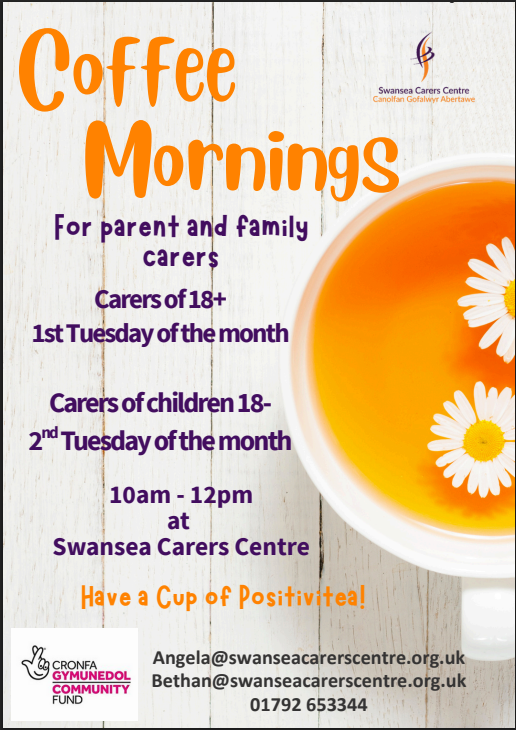 Coffee Mornings

Swansea Carers Centre
Canolfan Gofalwyr Abertawe

For parent and family carers

Carers of 18+
1st Tuesday of the month

Carers of children 18-
2$^{nd}$ Tuesday of the month

10am - 12pm
at
Swansea Carers Centre

Have a Cup of Positivitea!

CRONFA GYMUNEDOL COMMUNITY FUND

Angela@swanseacarerscentre.org.uk
Bethan@swanseacarerscentre.org.uk
01792 653344